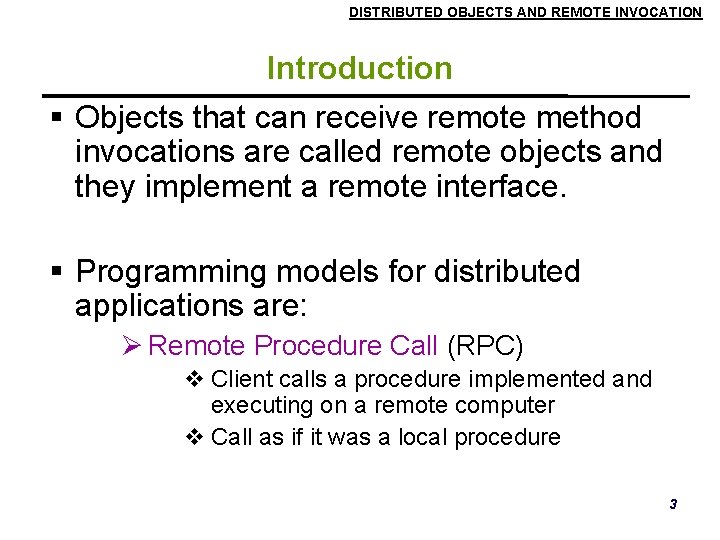 DISTRIBUTED OBJECTS AND REMOTE INVOCATION

Introduction

▪ Objects that can receive remote method invocations are called remote objects and they implement a remote interface.

▪ Programming models for distributed applications are:

➢ Remote Procedure Call (RPC)

❖ Client calls a procedure implemented and executing on a remote computer

❖ Call as if it was a local procedure

3